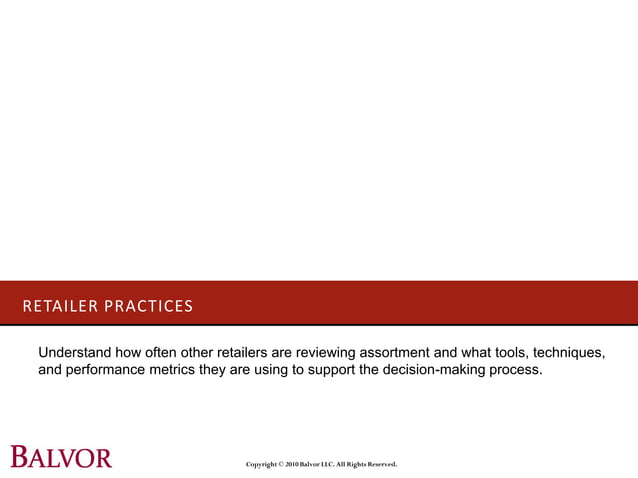 RETAILER PRACTICES

Understand how often other retailers are reviewing assortment and what tools, techniques, and performance metrics they are using to support the decision-making process.

BALVOR

Copyright © 2010 Balvor LLC. All Rights Reserved.